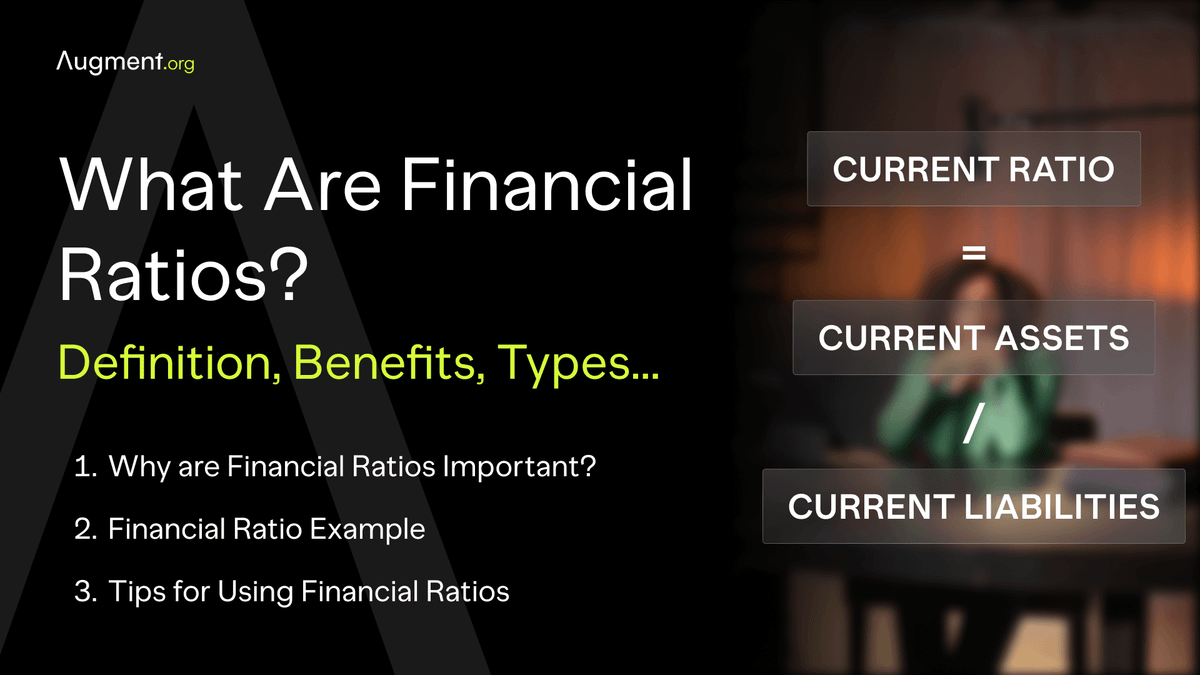 Augment.org

What Are Financial Ratios?

Definition, Benefits, Types...

1. Why are Financial Ratios Important?
2. Financial Ratio Example
3. Tips for Using Financial Ratios

CURRENT RATIO

=

CURRENT ASSETS

/

CURRENT LIABILITIES